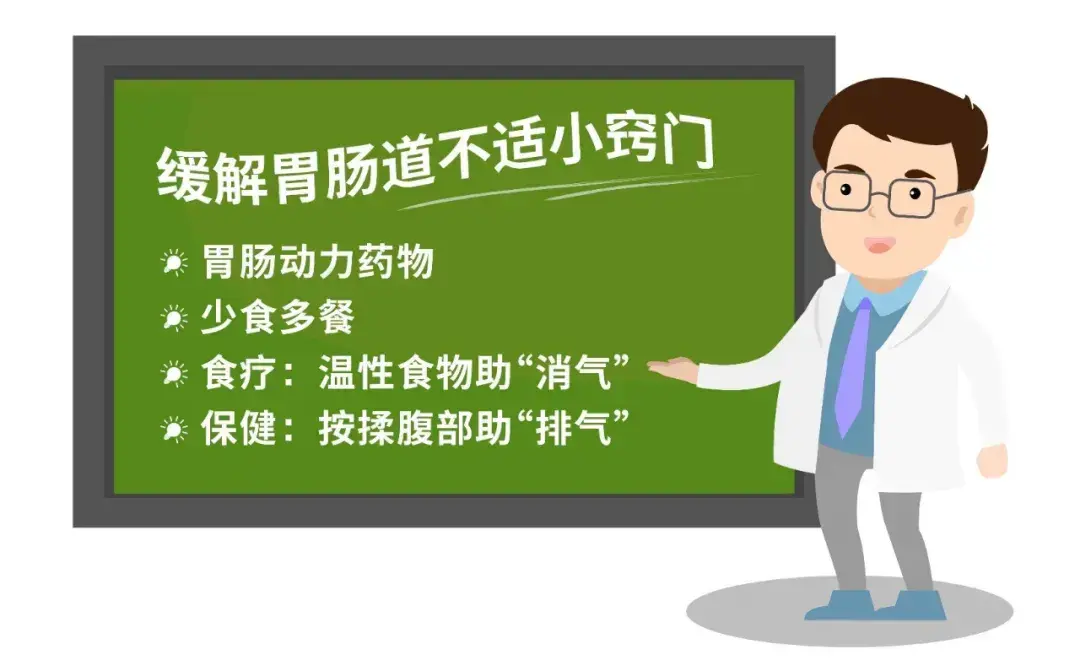 缓解胃肠道不适小窍门

胃肠动力药物
少食多餐
食疗：温性食物助“消气”
保健：按揉腹部助“排气”